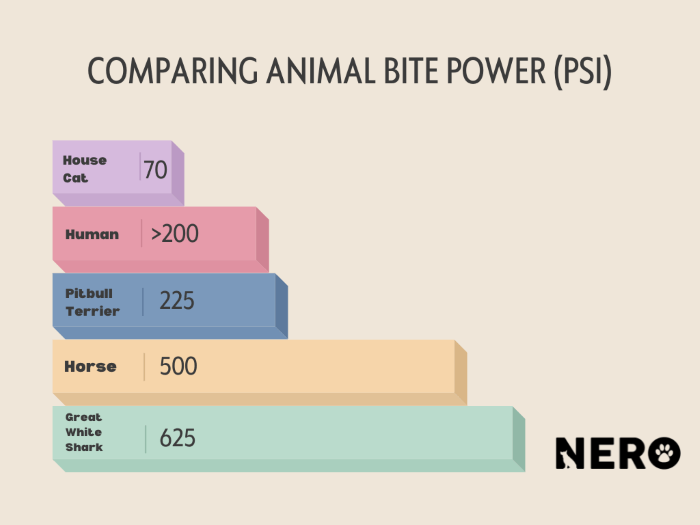 COMPARING ANIMAL BITE POWER (PSI)

House Cat 70

Human >200

Pitbull Terrier 225

Horse 500

Great White Shark 625

NERO